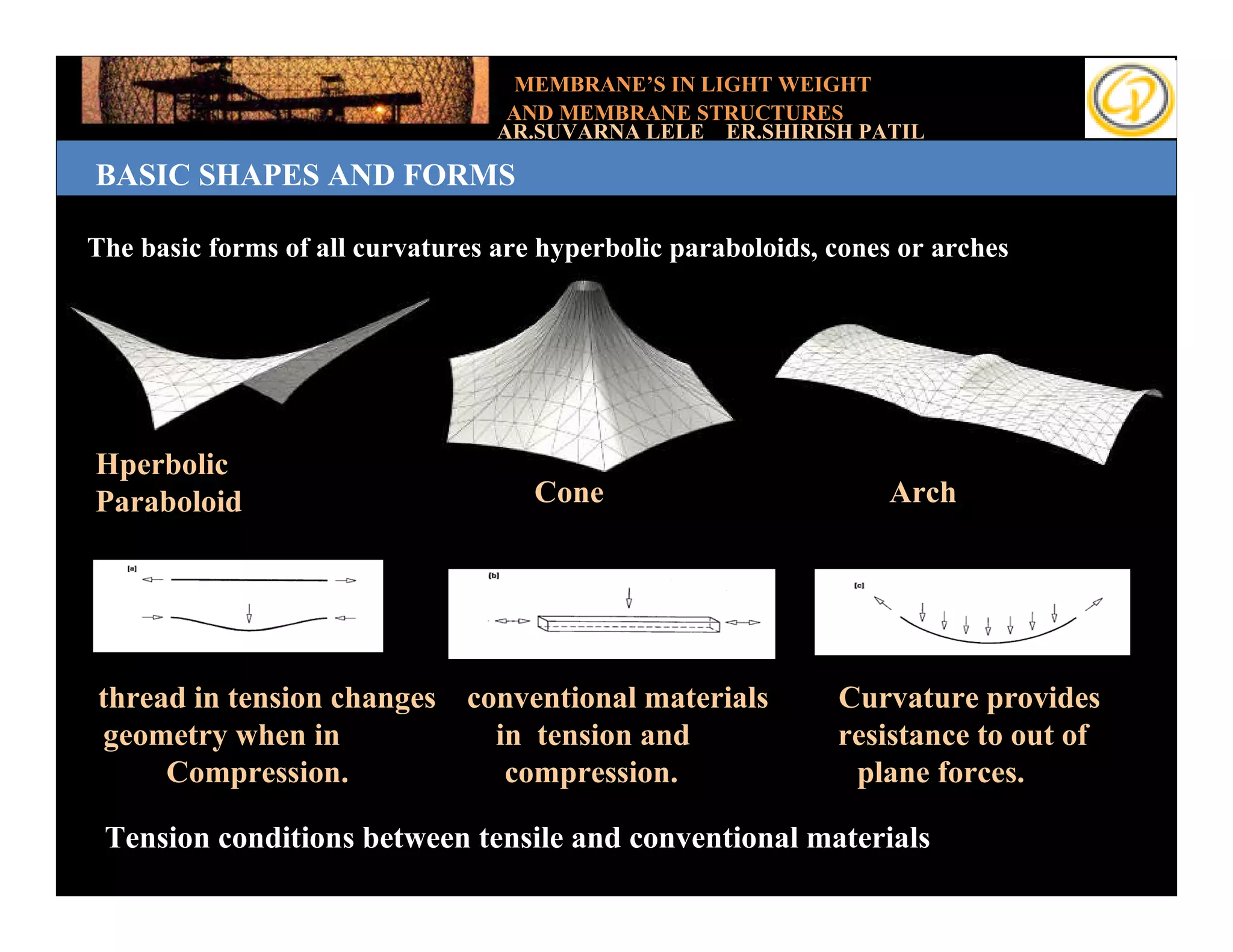 MEMBRANE'S IN LIGHT WEIGHT
AND MEMBRANE STRUCTURES
AR.SUVARNA LELE ER.SHIRISH PATIL

BASIC SHAPES AND FORMS

The basic forms of all curvatures are hyperbolic paraboloids, cones or arches

Hperbolic Paraboloid

Cone

Arch

[a]

[b]

[c]

thread in tension changes geometry when in Compression.

conventional materials in tension and compression.

Curvature provides resistance to out of plane forces.

Tension conditions between tensile and conventional materials